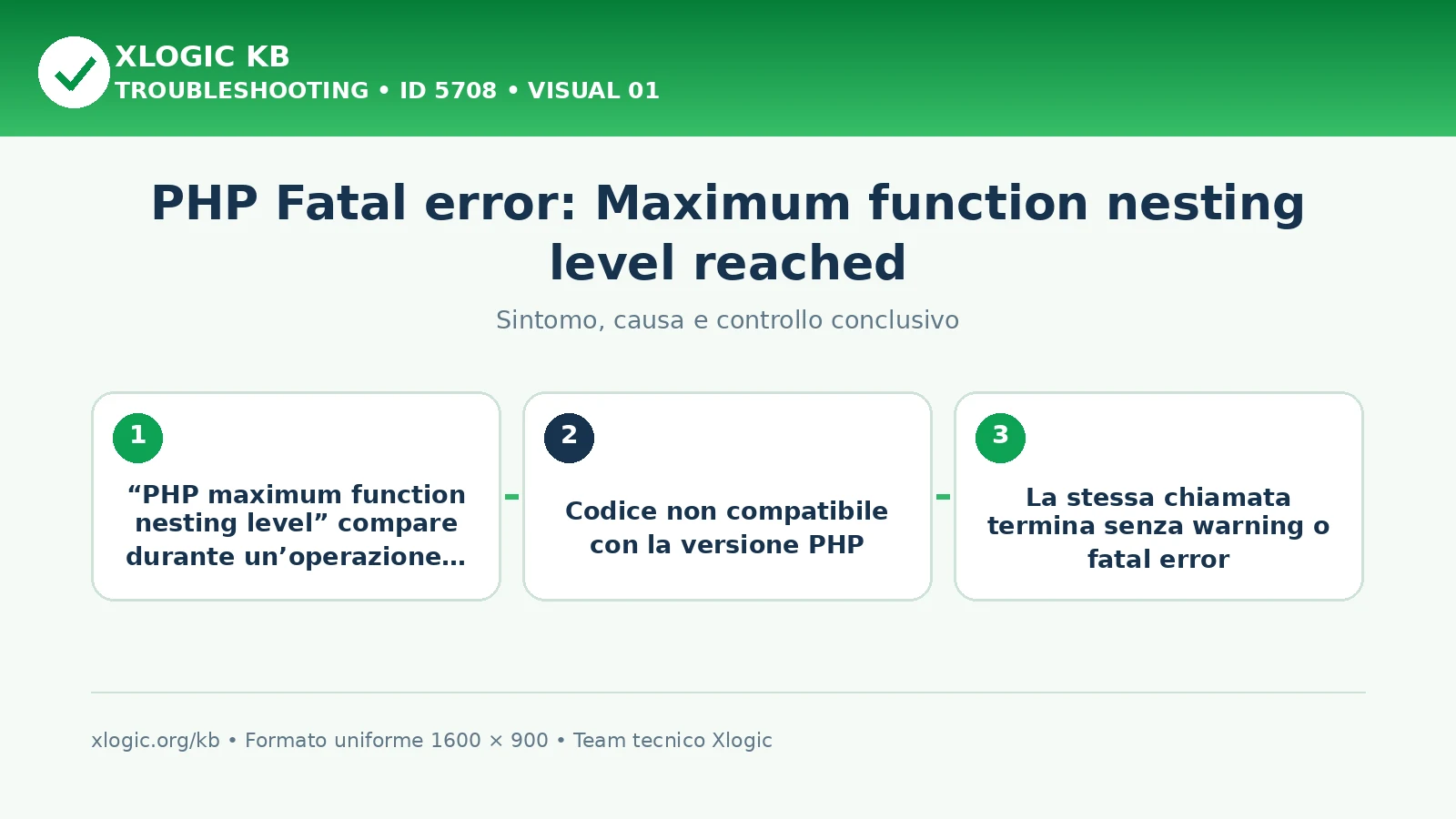 XLOGIC KB
TROUBLESHOOTING • ID 5708 • VISUAL 01

PHP Fatal error: Maximum function nesting level reached

Sintomo, causa e controllo conclusivo

1
“PHP maximum function nesting level” compare durante un’operazione…

2
Codice non compatibile con la versione PHP

3
La stessa chiamata termina senza warning o fatal error

xlogic.org/kb • Formato uniforme 1600 × 900 • Team tecnico Xlogic